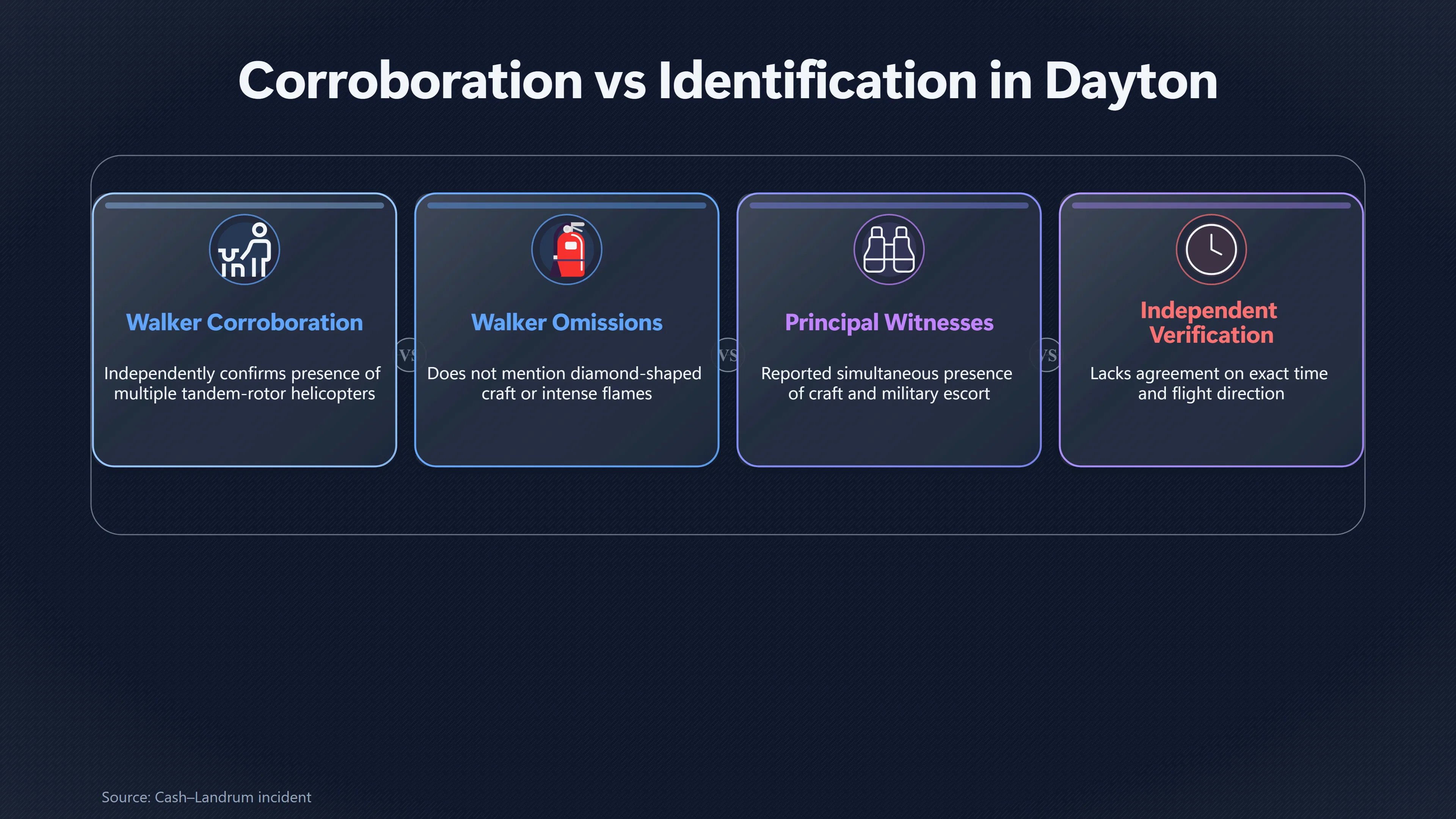 Corroboration vs Identification in Dayton

Walker Corroboration

Independently confirms presence of multiple tandem-rotor helicopters

VS

Walker Omissions

Does not mention diamond-shaped craft or intense flames

VS

Principal Witnesses

Reported simultaneous presence of craft and military escort

VS

Independent Verification

Lacks agreement on exact time and flight direction

Source: Cash–Landrum incident